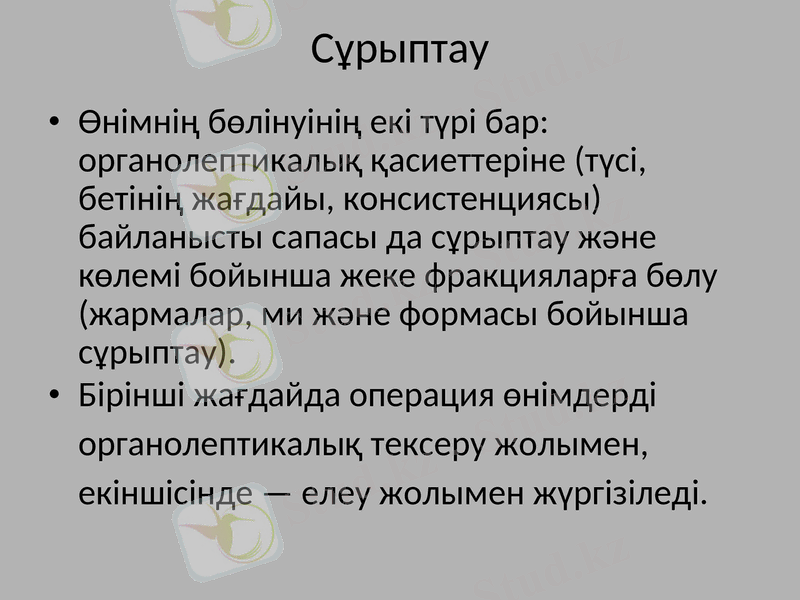 Сұрыптау

• Өнімнің бөлінуінің екі түрі бар: органолептикалық қасиеттеріне (түсі, бетінің жағдайы, консистенциясы) байланысты сапасы да сұрыптау және көлемі бойынша жеке фракцияларға бөлу (жармалар, ми және формасы бойынша сұрыптау).

• Бірінші жағдайда операция өнімдерді органолептикалық тексеру жолымен, екіншісінде — елеу жолымен жүргізіледі.